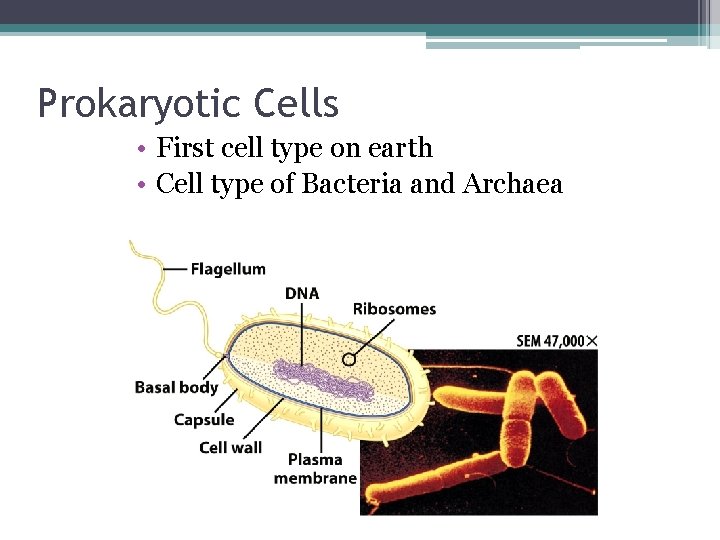 Prokaryotic Cells

• First cell type on earth
• Cell type of Bacteria and Archaea

Flagellum
DNA
Ribosomes
SEM 47,000×
Basal body
Capsule
Cell wall
Plasma membrane